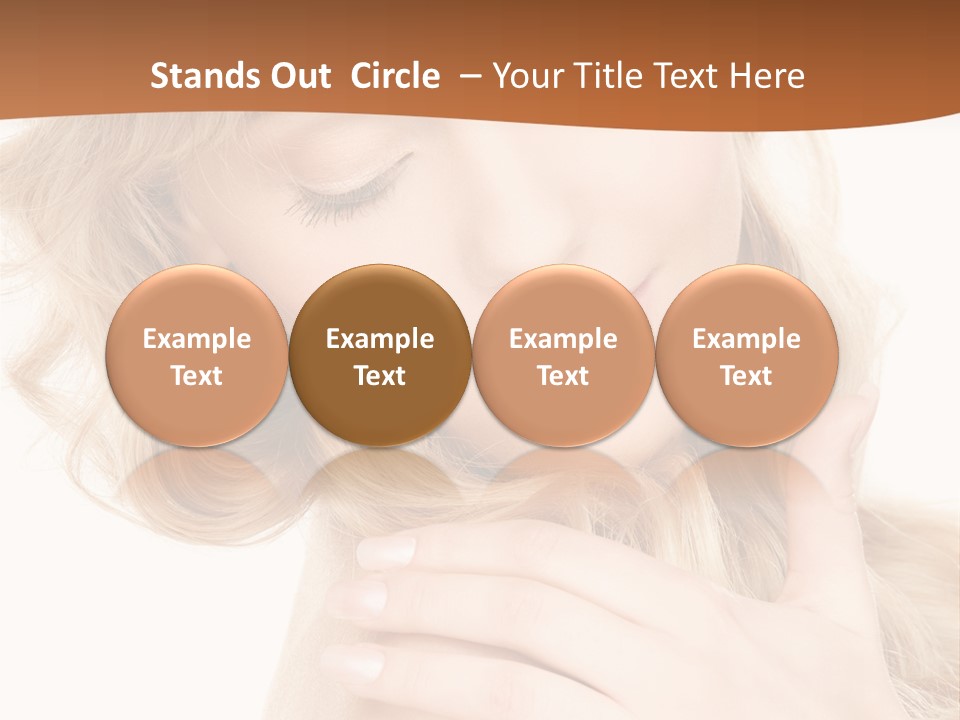 Stands Out Circle – Your Title Text Here

Example Text

Example Text

Example Text

Example Text